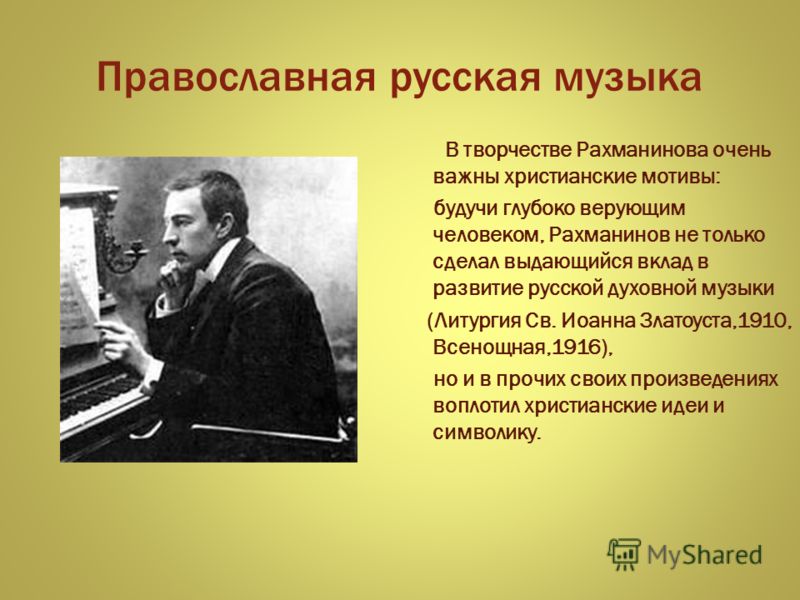 Православная русская музыка

В творчестве Рахманинова очень важны христианские мотивы:

будучи глубоко верующим человеком, Рахманинов не только сделал выдающийся вклад в развитие русской духовной музыки

(Литургия Св. Иоанна Златоуста,1910, Всенощная,1916),

но и в прочих своих произведениях воплотил христианские идеи и символику.

MyShared